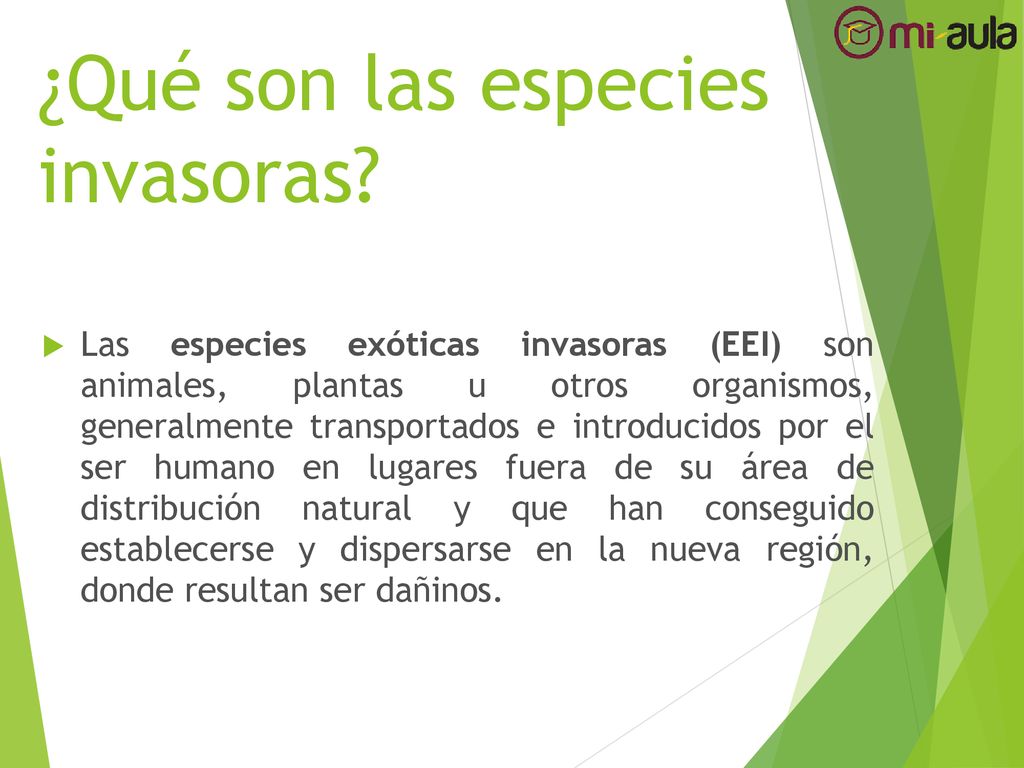 mi-aula

¿Qué son las especies invasoras?

Las especies exóticas invasoras (EEI) son animales, plantas u otros organismos, generalmente transportados e introducidos por el ser humano en lugares fuera de su área de distribución natural y que han conseguido establecerse y dispersarse en la nueva región, donde resultan ser dañinos.